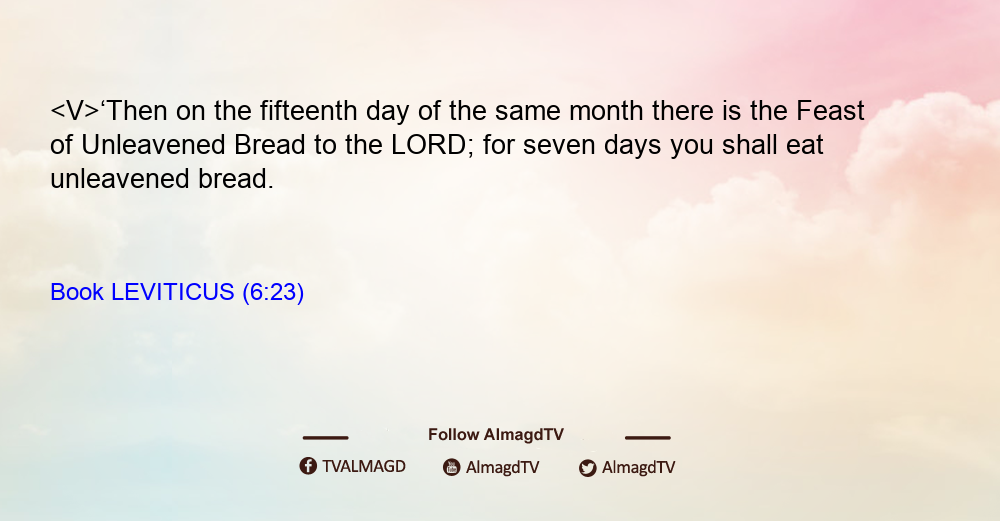 <V>‘Then on the fifteenth day of the same month there is the Feast of Unleavened Bread to the LORD; for seven days you shall eat unleavened bread.

Book LEVITICUS (6:23)

Follow AlmagdTV

TVALMAGD AlmagdTV AlmagdTV